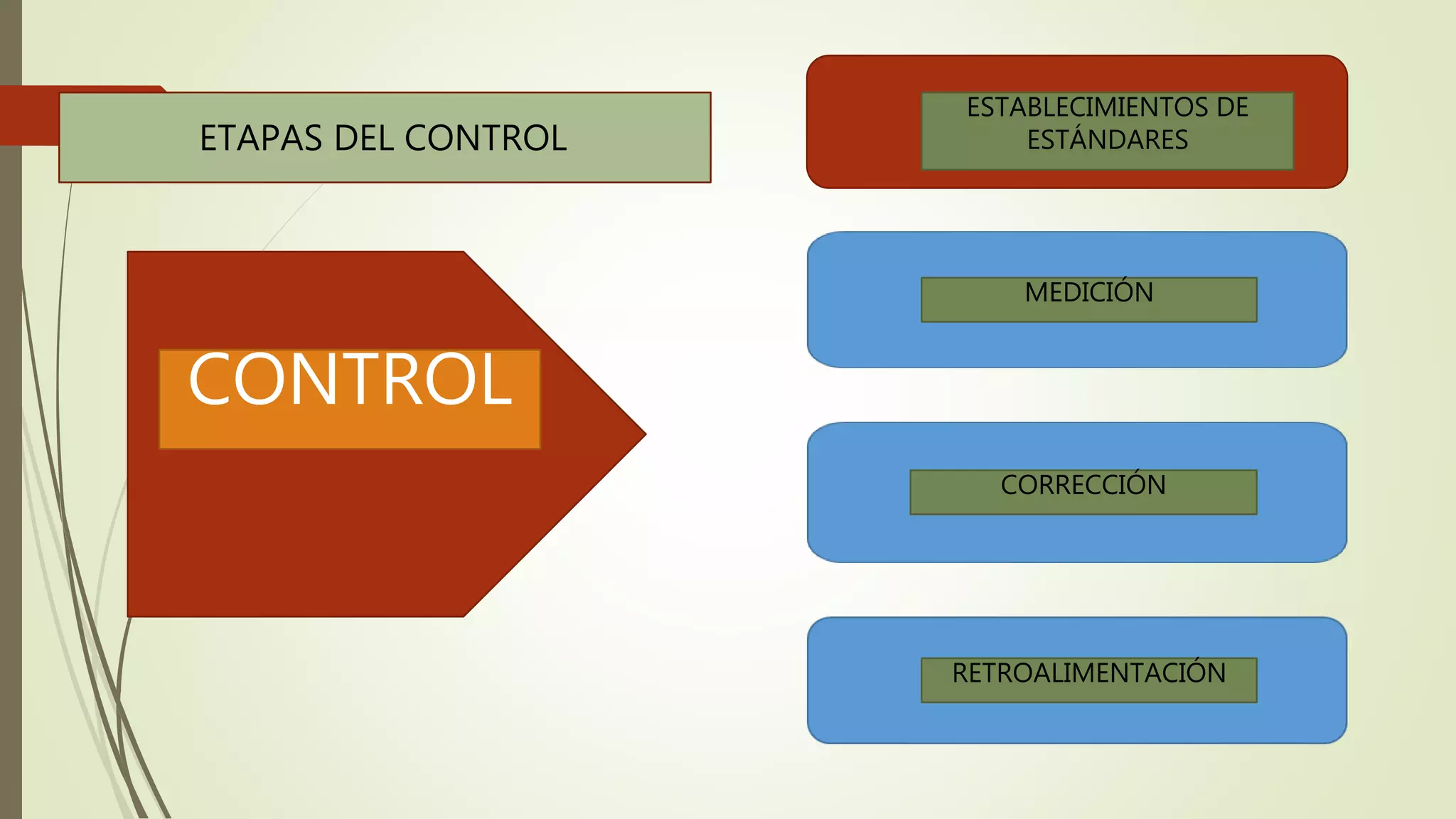 ETAPAS DEL CONTROL

CONTROL

ESTABLECIMIENTOS DE ESTÁNDARES

MEDICIÓN

CORRECCIÓN

RETROALIMENTACIÓN